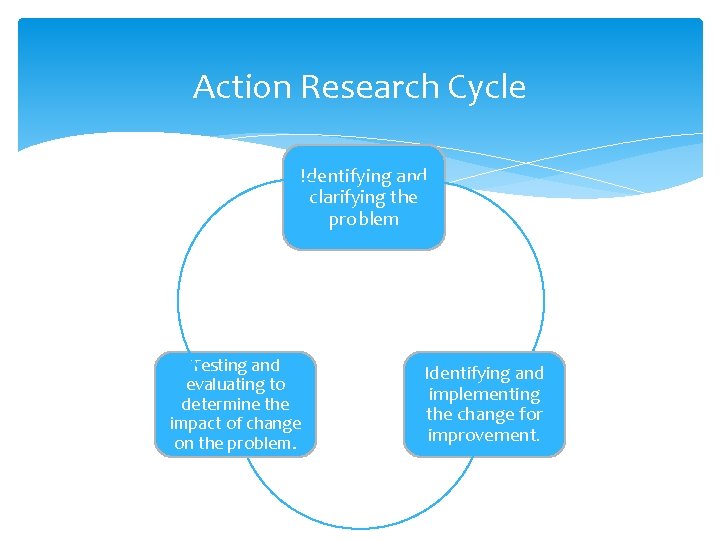 Action Research Cycle

Identifying and clarifying the problem

Identifying and implementing the change for improvement.

Testing and evaluating to determine the impact of change on the problem.